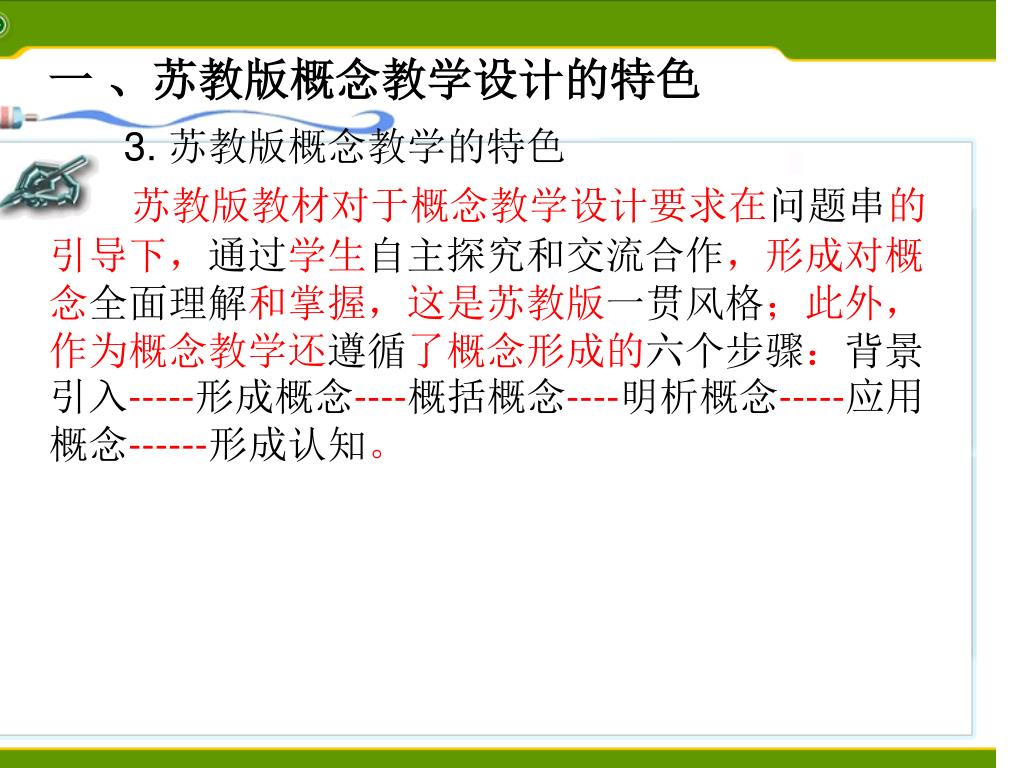 一 、苏教版概念教学设计的特色

3. 苏教版概念教学的特色

苏教版教材对于概念教学设计要求在问题串的引导下，通过学生自主探究和交流合作，形成对概念全面理解和掌握，这是苏教版一贯风格；此外，作为概念教学还遵循了概念形成的六个步骤：背景引入-----形成概念----概括概念----明析概念-----应用概念------形成认知。